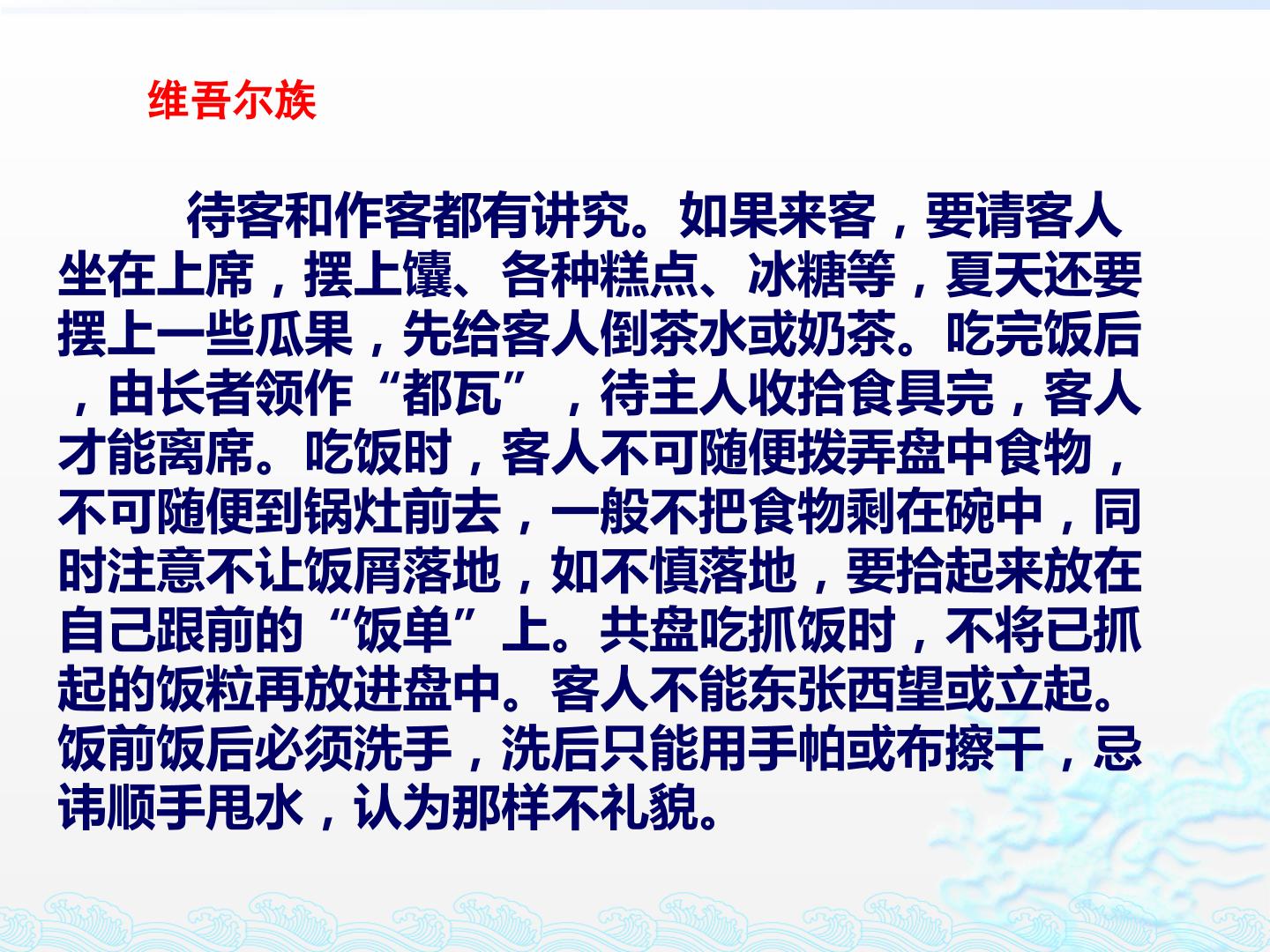 维吾尔族

待客和作客都有讲究。如果来客，要请客人坐在上席，摆上馕、各种糕点、冰糖等，夏天还要摆上一些瓜果，先给客人倒茶水或奶茶。吃完饭后，由长者领作“都瓦”，待主人收拾食具完，客人才能离席。吃饭时，客人不可随便拨弄盘中食物，不可随便到锅灶前去，一般不把食物剩在碗中，同时注意不让饭屑落地，如不慎落地，要拾起来放在自己跟前的“饭单”上。共盘吃抓饭时，不将已抓起的饭粒再放进盘中。客人不能东张西望或立起。饭前饭后必须洗手，洗后只能用手帕或布擦干，忌讳顺手甩水，认为那样不礼貌。